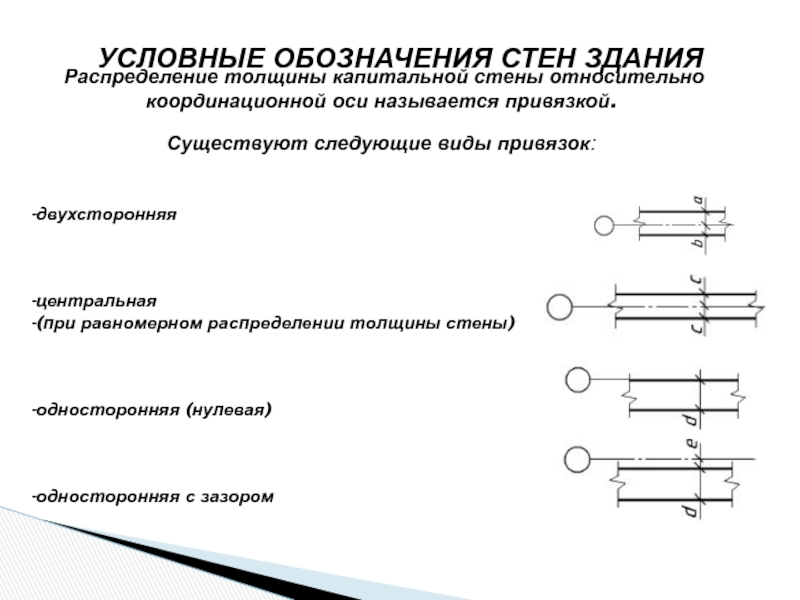 УСЛОВНЫЕ ОБОЗНАЧЕНИЯ СТЕН ЗДАНИЯ
Распределение толщины капитальной стены относительно координационной оси называется привязкой.

Существуют следующие виды привязок:

-двухсторонняя

a
b

-центральная
-(при равномерном распределении толщины стены)

c
c

-односторонняя (нулевая)

d

-односторонняя с зазором

e
d